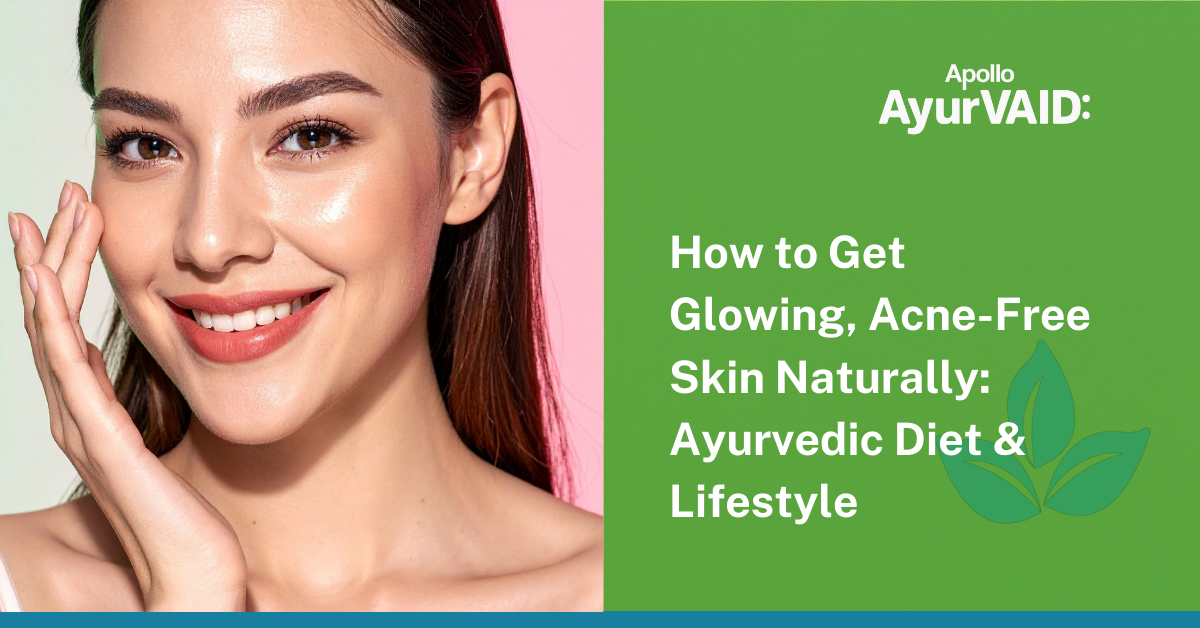 Apollo
AyurVAID:

How to Get Glowing, Acne-Free Skin Naturally: Ayurvedic Diet & Lifestyle